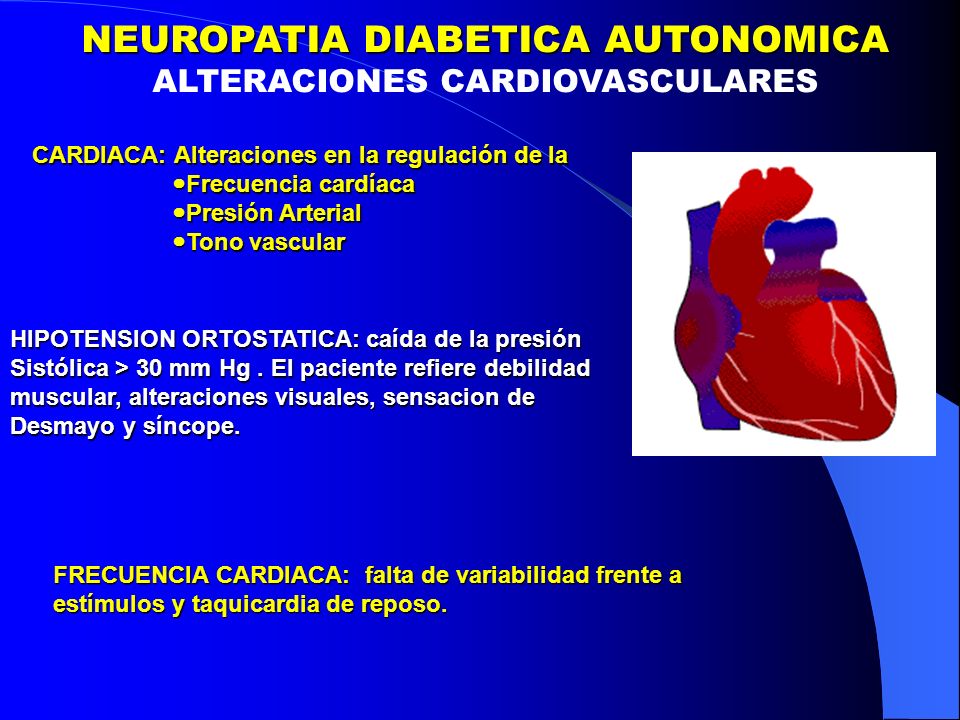 NEUROPATIA DIABETICA AUTONOMICA
ALTERACIONES CARDIOVASCULARES

CARDIACA: Alteraciones en la regulación de la
•Frecuencia cardíaca
•Presión Arterial
•Tono vascular

HIPOTENSION ORTOSTATICA: caída de la presión Sistólica > 30 mm Hg . El paciente refiere debilidad muscular, alteraciones visuales, sensacion de Desmayo y síncope.

FRECUENCIA CARDIACA: falta de variabilidad frente a estímulos y taquicardia de reposo.